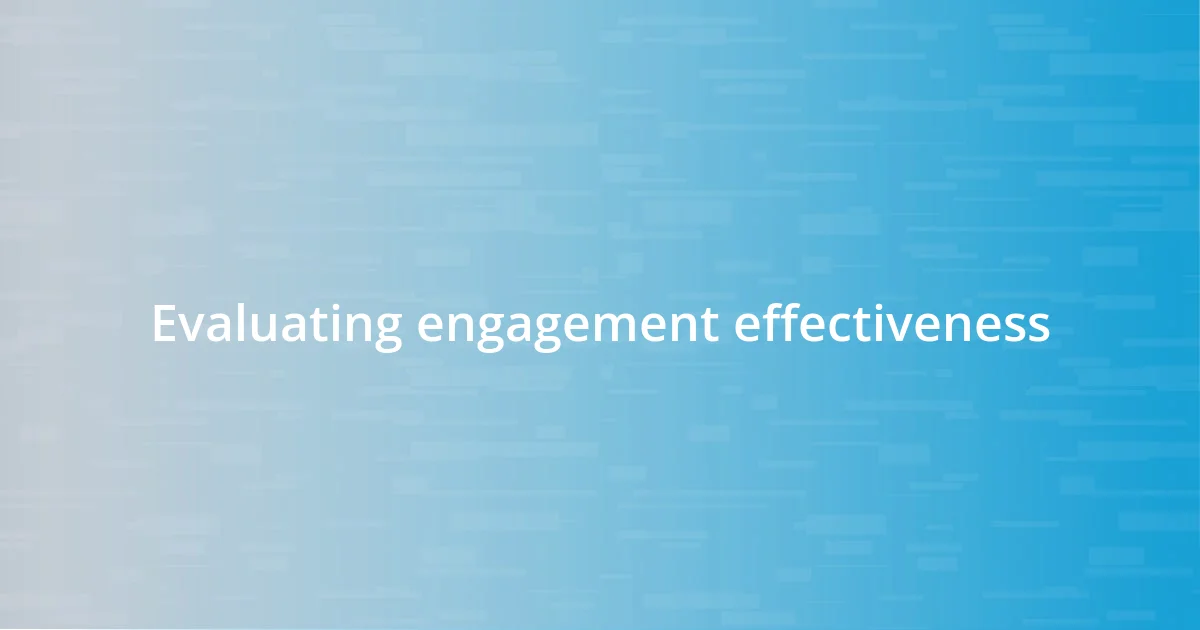 Evaluating engagement effectiveness